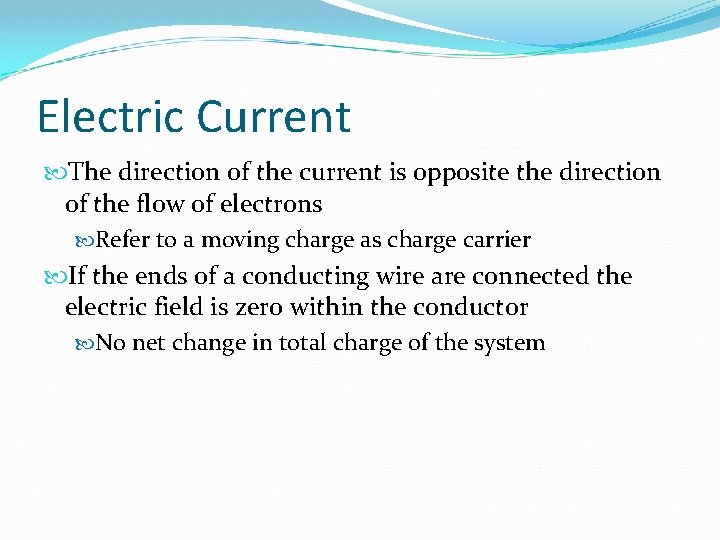 Electric Current

The direction of the current is opposite the direction of the flow of electrons

Refer to a moving charge as charge carrier

If the ends of a conducting wire are connected the electric field is zero within the conductor

No net change in total charge of the system